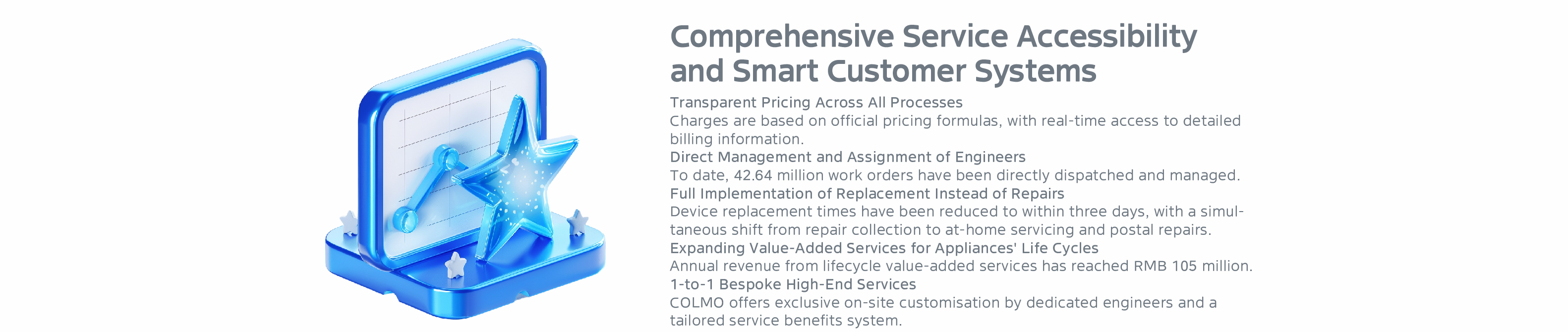 Comprehensive Service Accessibility and Smart Customer Systems

Transparent Pricing Across All Processes
Charges are based on official pricing formulas, with real-time access to detailed billing information.

Direct Management and Assignment of Engineers
To date, 42.64 million work orders have been directly dispatched and managed.

Full Implementation of Replacement Instead of Repairs
Device replacement times have been reduced to within three days, with a simultaneous shift from repair collection to at-home servicing and postal repairs.

Expanding Value-Added Services for Appliances' Life Cycles
Annual revenue from lifecycle value-added services has reached RMB 105 million.

1-to-1 Bespoke High-End Services
COLMO offers exclusive on-site customisation by dedicated engineers and a tailored service benefits system.